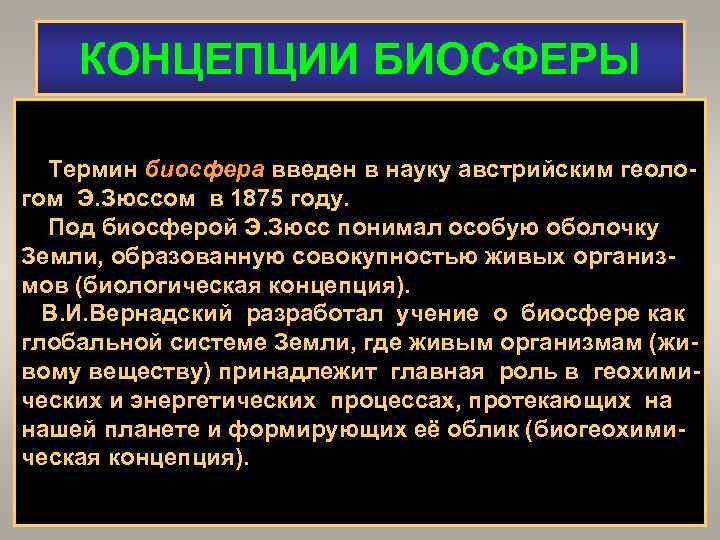 КОНЦЕПЦИИ БИОСФЕРЫ

Термин биосфера введен в науку австрийским геологом Э.Зюссом в 1875 году.

Под биосферой Э.Зюсс понимал особую оболочку Земли, образованную совокупностью живых организмов (биологическая концепция).

В.И.Вернадский разработал учение о биосфере как глобальной системе Земли, где живым организмам (живому веществу) принадлежит главная роль в геохимических и энергетических процессах, протекающих на нашей планете и формирующих её облик (биогеохимическая концепция).